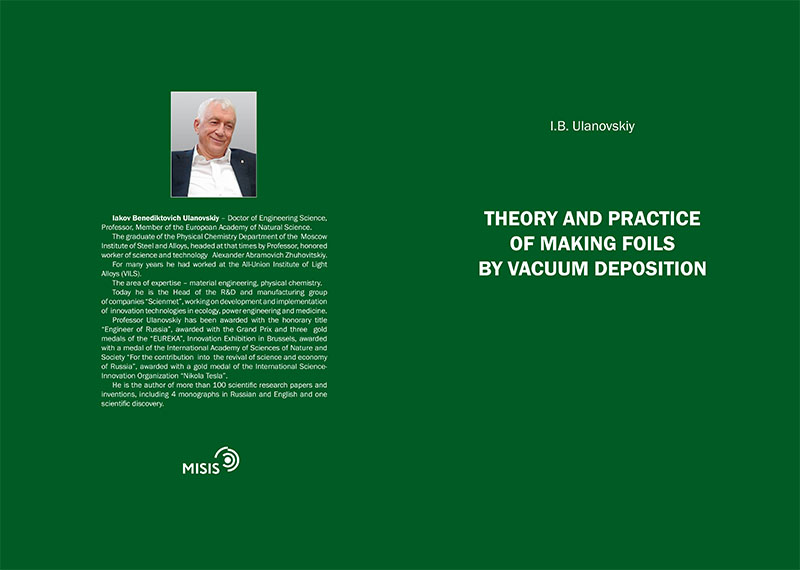 Iakov Benediktovich Ulanovskiy – Doctor of Engineering Science, Professor, Member of the European Academy of Natural Science.

The graduate of the Physical Chemistry Department of the Moscow Institute of Steel and Alloys, headed at that times by Professor, honored worker of science and technology Alexander Abramovich Zhuhovitskiy.

For many years he had worked at the All-Union Institute of Light Alloys (VILS).

The area of expertise – material engineering, physical chemistry.

Today he is the Head of the R&D and manufacturing group of companies "Scienmet", working on development and implementation of innovation technologies in ecology, power engineering and medicine.

Professor Ulanovskiy has been awarded with the honorary title "Engineer of Russia", awarded with the Grand Prix and three gold medals of the "EUREKA", Innovation Exhibition in Brussels, awarded with a medal of the International Academy of Sciences of Nature and Society "For the contribution into the revival of science and economy of Russia", awarded with a gold medal of the International Science-Innovation Organization "Nikola Tesla".

He is the author of more than 100 scientific research papers and inventions, including 4 monographs in Russian and English and one scientific discovery.

MISIS

I.B. Ulanovskiy

THEORY AND PRACTICE OF MAKING FOILS BY VACUUM DEPOSITION